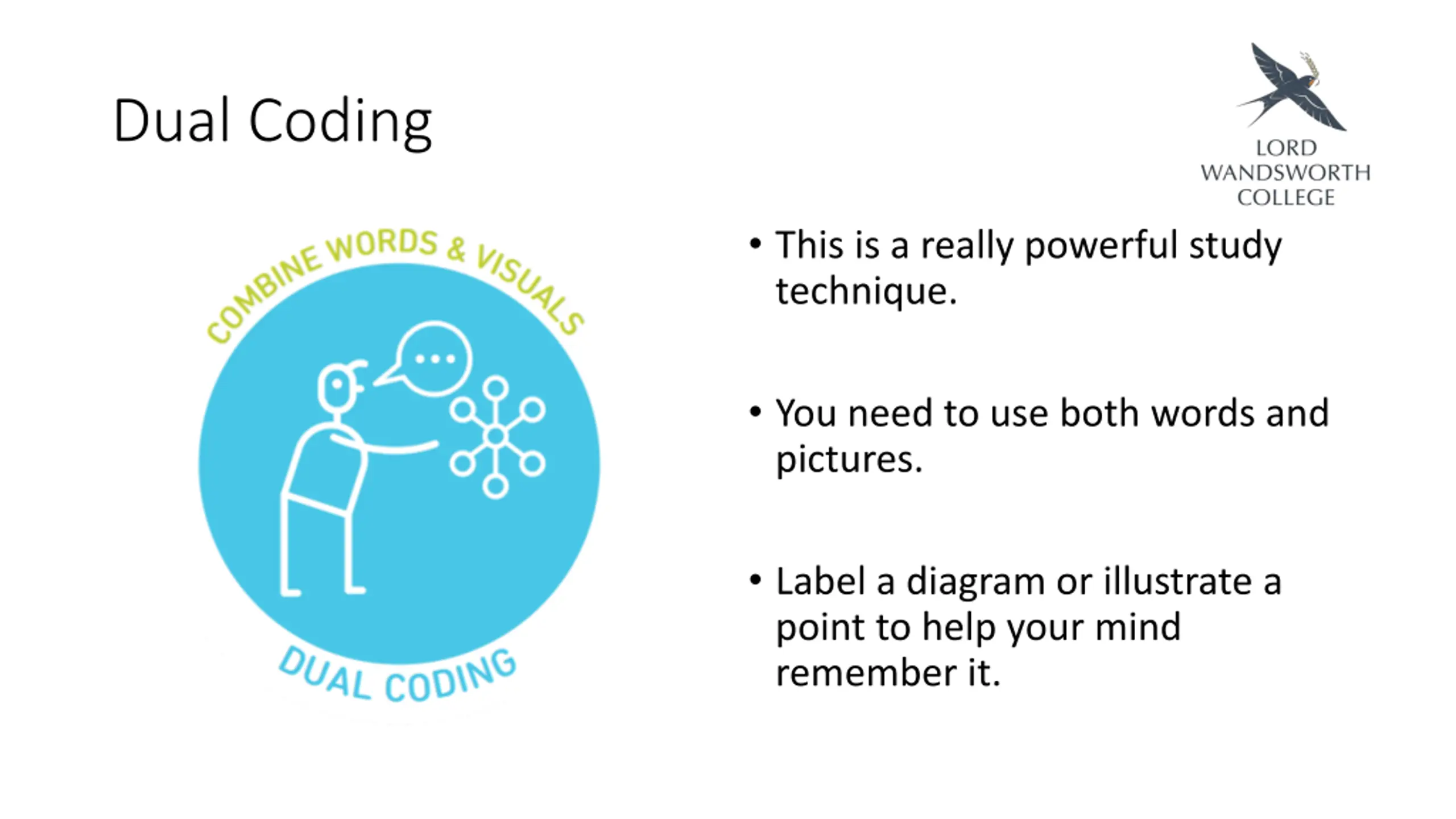 Dual Coding

LORD
WANDSWORTH
COLLEGE

COMBINE WORDS & VISUALS

DUAL CODING

• This is a really powerful study technique.

• You need to use both words and pictures.

• Label a diagram or illustrate a point to help your mind remember it.